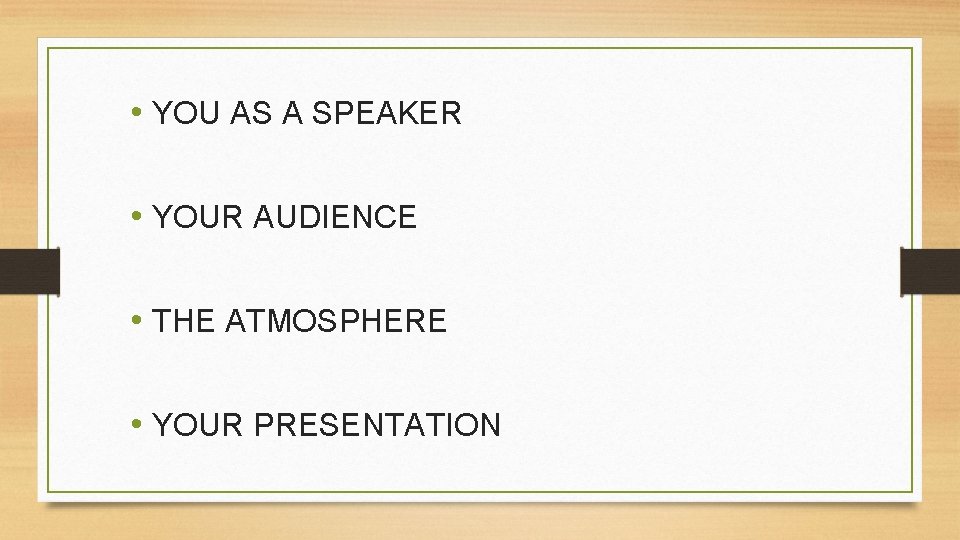 • YOU AS A SPEAKER

• YOUR AUDIENCE

• THE ATMOSPHERE

• YOUR PRESENTATION